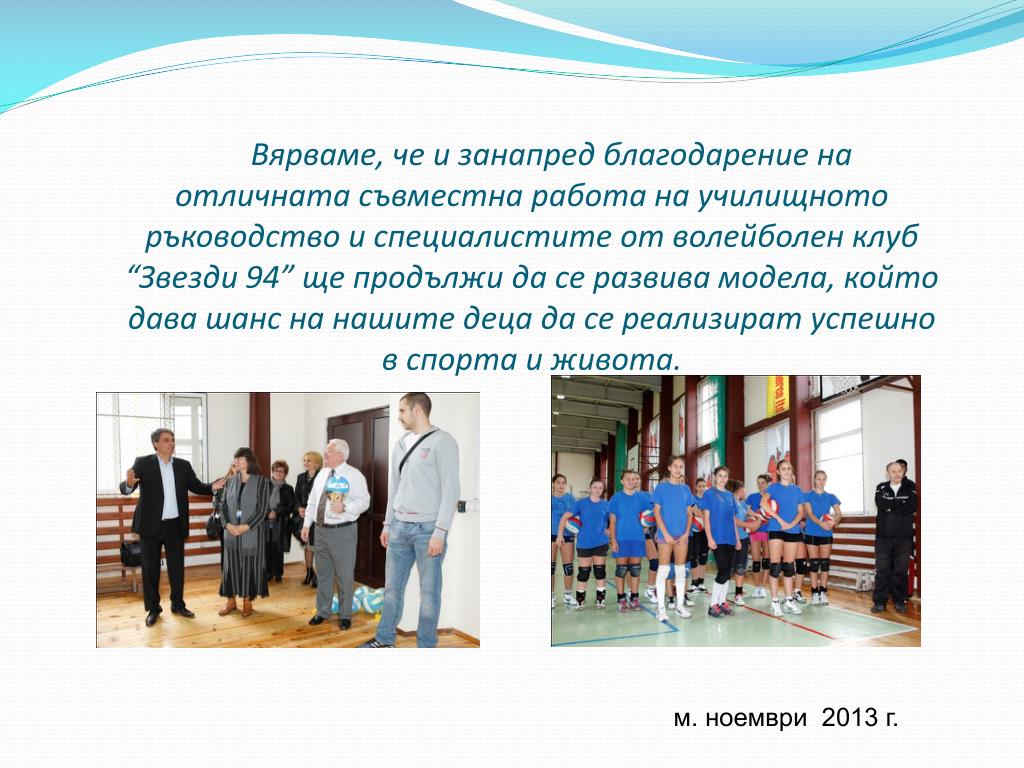 Вярваме, че и занапред благодарение на отличната съвместна работа на училищното ръководство и специалистите от волейболен клуб “Звезди 94” ще продължи да се развива модела, който дава шанс на нашите деца да се реализират успешно в спорта и живота.

м. ноември 2013 г.